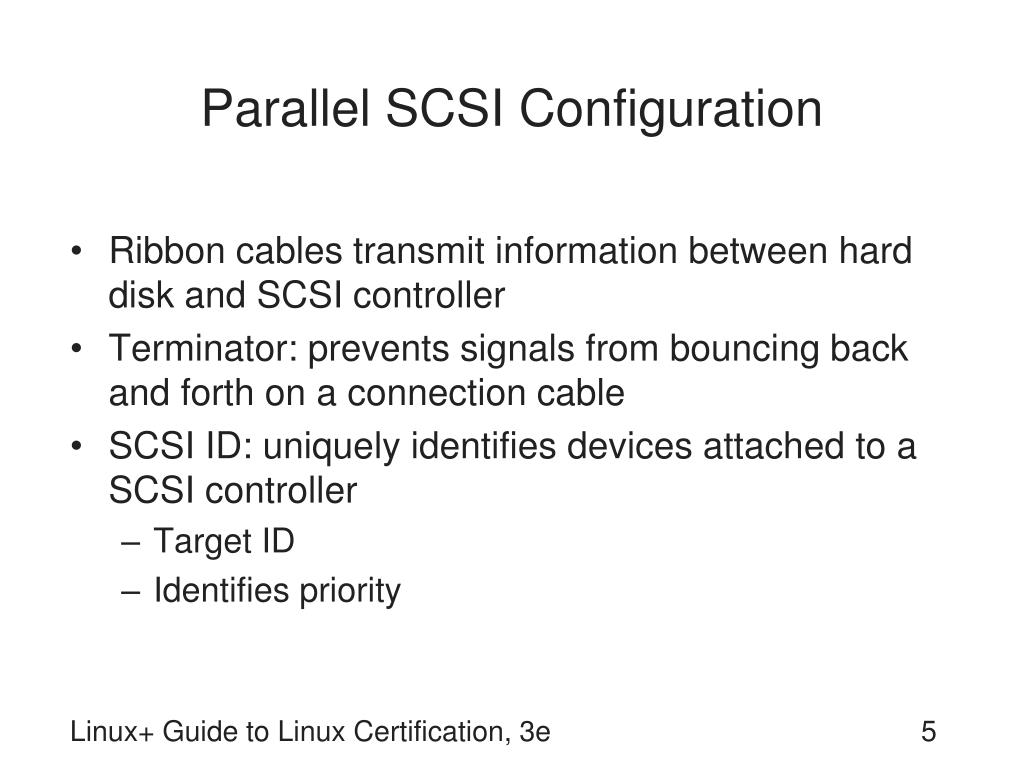 Parallel SCSI Configuration

• Ribbon cables transmit information between hard disk and SCSI controller
• Terminator: prevents signals from bouncing back and forth on a connection cable
• SCSI ID: uniquely identifies devices attached to a SCSI controller
– Target ID
– Identifies priority

Linux+ Guide to Linux Certification, 3e

5